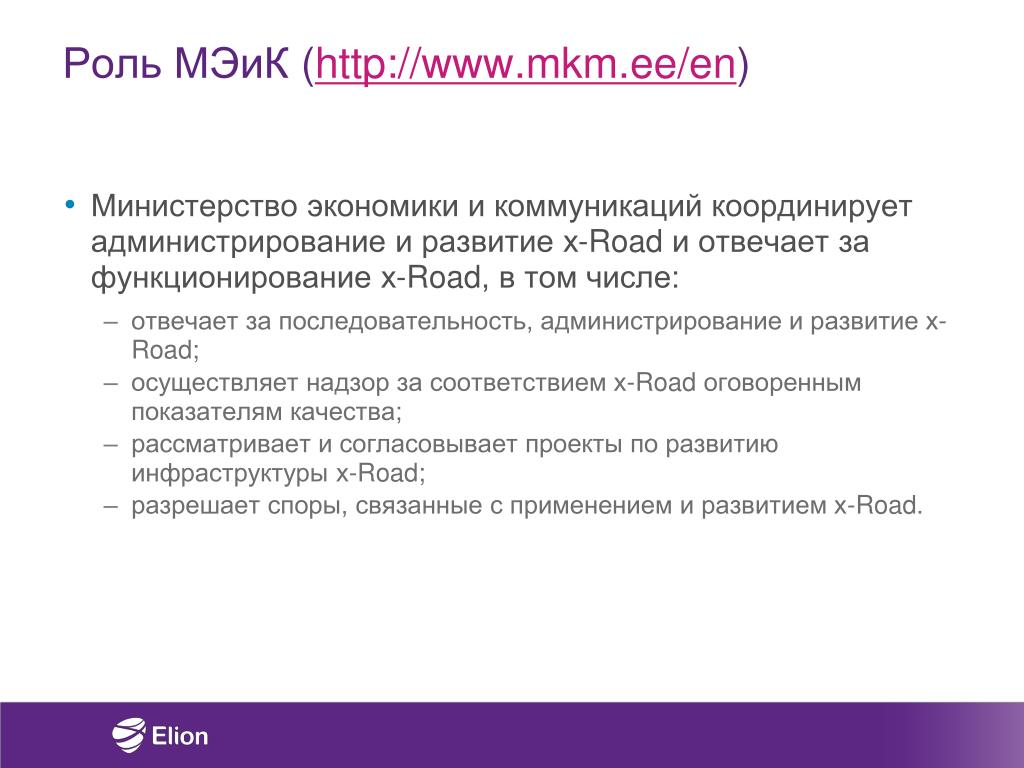 Роль МЭиК (http://www.mkm.ee/en)

• Министерство экономики и коммуникаций координирует администрирование и развитие x-Road и отвечает за функционирование x-Road, в том числе:

– отвечает за последовательность, администрирование и развитие x-Road;
– осуществляет надзор за соответствием x-Road оговоренным показателям качества;
– рассматривает и согласовывает проекты по развитию инфраструктуры x-Road;
– разрешает споры, связанные с применением и развитием x-Road.

Elion